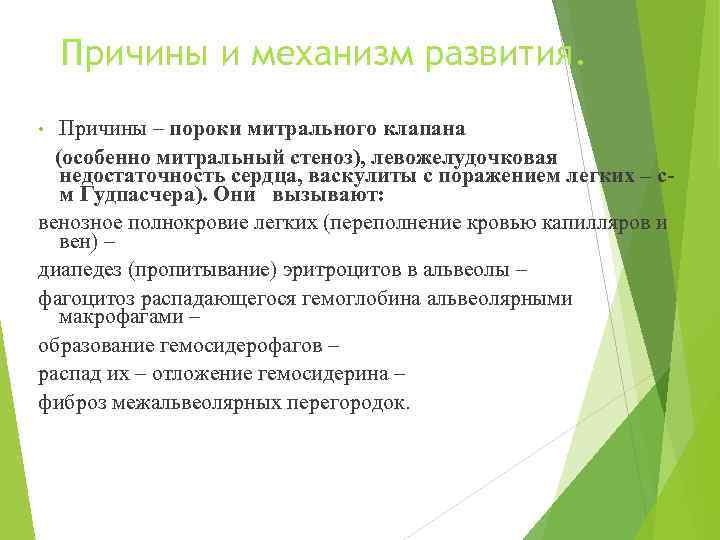 Причины и механизм развития.

• Причины – пороки митрального клапана (особенно митральный стеноз), левожелудочковая недостаточность сердца, васкулиты с поражением легких – с-м Гудпасчера). Они вызывают:

венозное полнокровие легких (переполнение кровью капилляров и вен) –

диапедез (пропитывание) эритроцитов в альвеолы –

фагоцитоз распадающегося гемоглобина альвеолярными макрофагами –

образование гемосидерофагов –

распад их – отложение гемосидерина –

фиброз межальвеолярных перегородок.